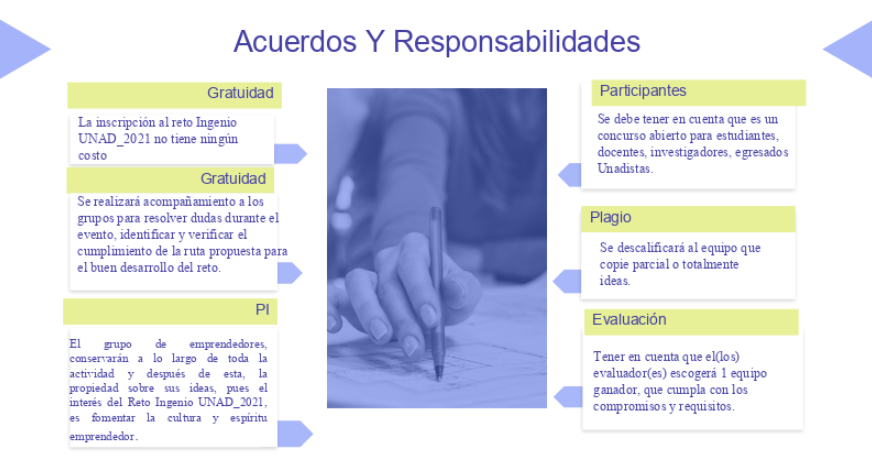 Acuerdos Y Responsabilidades

Gratuidad

La inscripción al reto Ingenio UNAD_2021 no tiene ningún costo

Gratuidad

Se realizará acompañamiento a los grupos para resolver dudas durante el evento, identificar y verificar el cumplimiento de la ruta propuesta para el buen desarrollo del reto.

PI

El grupo de emprendedores, conservarán a lo largo de toda la actividad y después de esta, la propiedad sobre sus ideas, pues el interés del Reto Ingenio UNAD_2021, es fomentar la cultura y espíritu emprendedor.

Participantes

Se debe tener en cuenta que es un concurso abierto para estudiantes, docentes, investigadores, egresados Unadistas.

Plagio

Se descalificará al equipo que copie parcial o totalmente ideas.

Evaluación

Tener en cuenta que el(los) evaluador(es) escogerá 1 equipo ganador, que cumpla con los compromisos y requisitos.